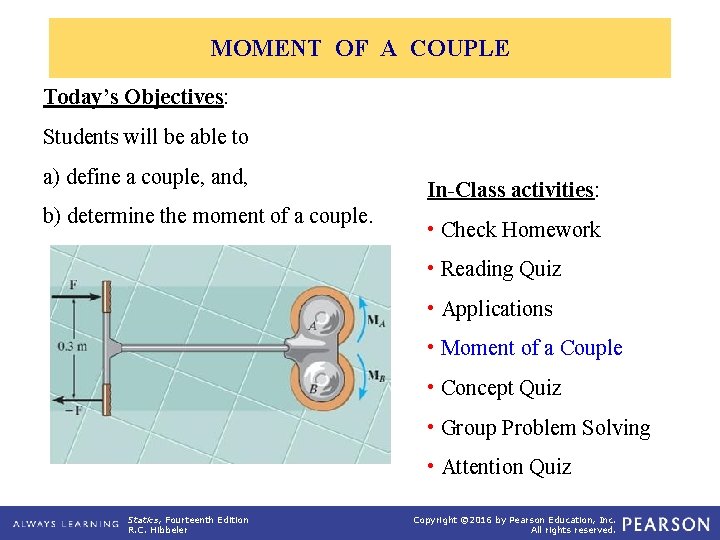 MOMENT OF A COUPLE

Today's Objectives:

Students will be able to

a) define a couple, and,

b) determine the moment of a couple.

F

0.3 m

−F

A

B

$M_A$

$M_B$

In-Class activities:

• Check Homework

• Reading Quiz

• Applications

• Moment of a Couple

• Concept Quiz

• Group Problem Solving

• Attention Quiz

ALWAYS LEARNING

Statics, Fourteenth Edition
R.C. Hibbeler

Copyright ©2016 by Pearson Education, Inc.
All rights reserved.

PEARSON